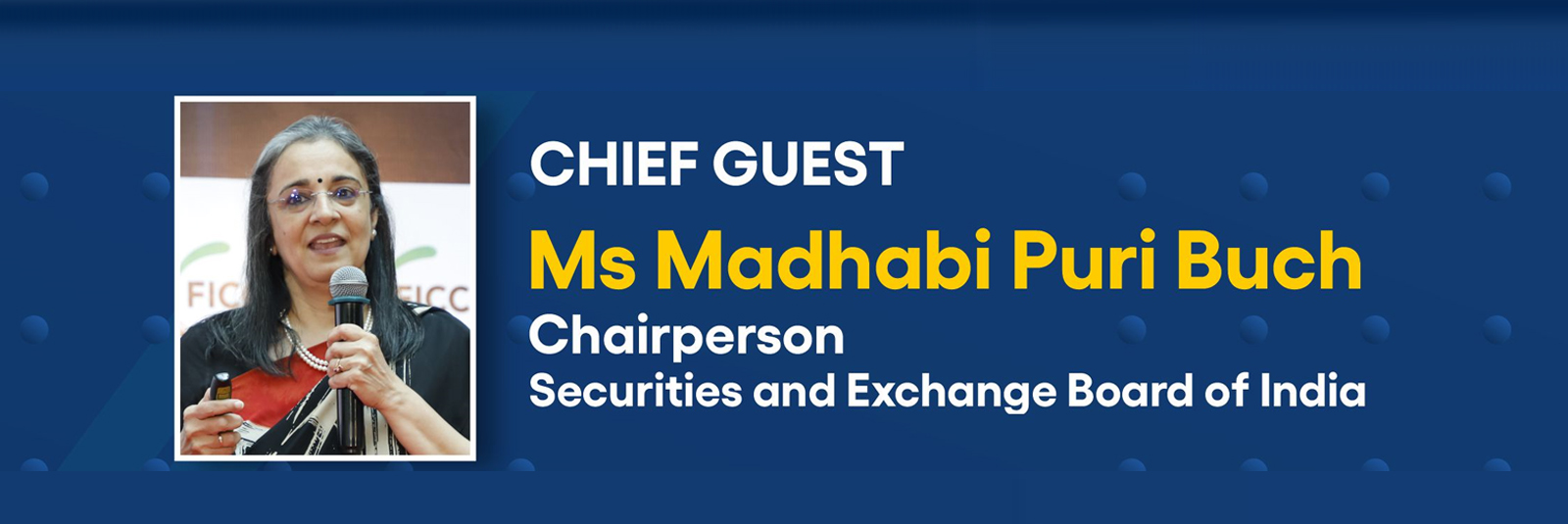 FIC
FICC

CHIEF GUEST

Ms Madhabi Puri Buch

Chairperson

Securities and Exchange Board of India